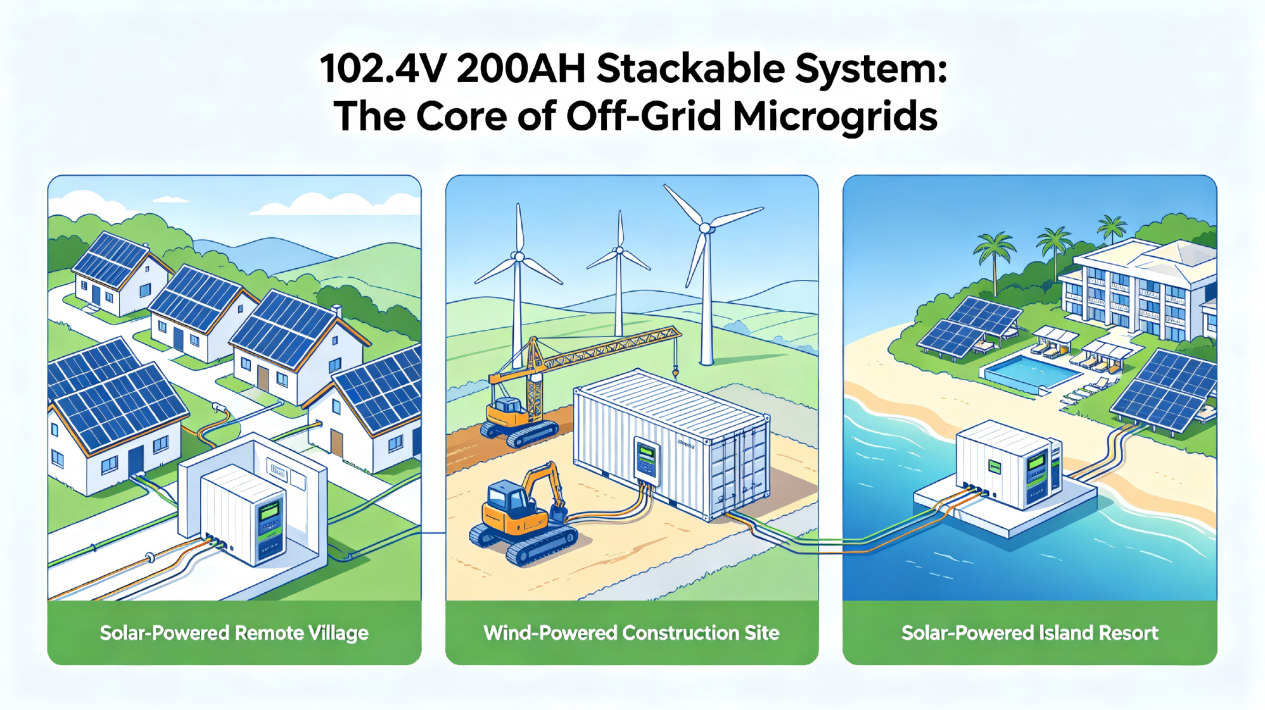 102.4V 200AH Stackable System:
The Core of Off-Grid Microgrids

Solar-Powered Remote Village

Wind-Powered Construction Site

Solar-Powered Island Resort